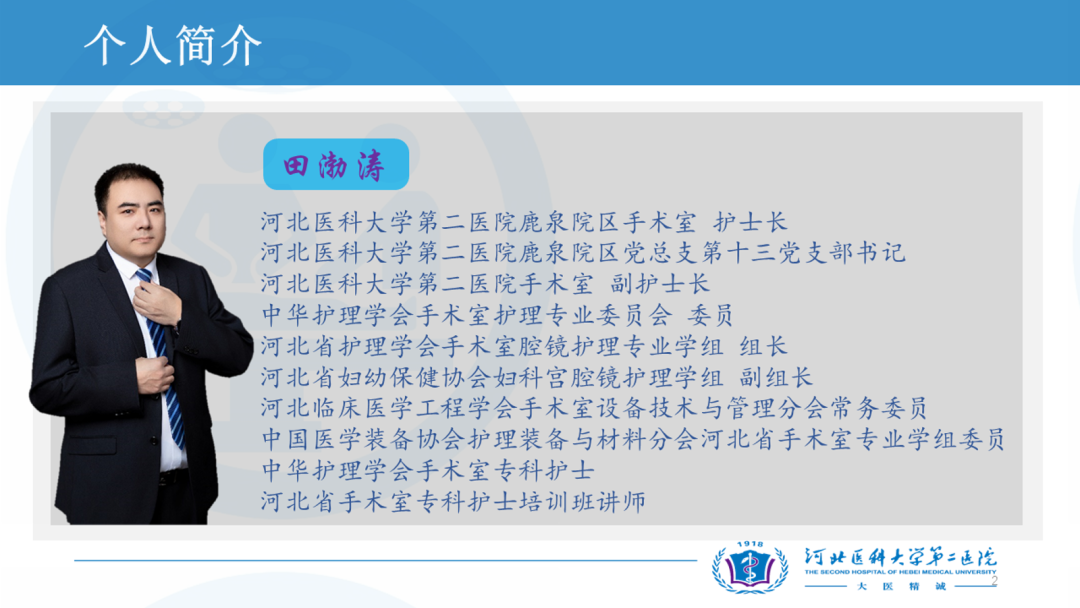 个人简介

田渤涛

河北医科大学第二医院鹿泉院区手术室 护士长
河北医科大学第二医院鹿泉院区党总支第十三党支部书记
河北医科大学第二医院手术室 副护士长
中华护理学会手术室护理专业委员会 委员
河北省护理学会手术室腔镜护理专业学组 组长
河北省妇幼保健协会妇科宫腔镜护理学组 副组长
河北临床医学工程学会手术室设备技术与管理分会常务委员
中国医学装备协会护理装备与材料分会河北省手术室专业学组委员
中华护理学会手术室专科护士
河北省手术室专科护士培训班讲师

1918
河北医科大学第二医院
THE SECOND HOSPITAL OF HEBEI MEDICAL UNIVERSITY
大医精诚
2